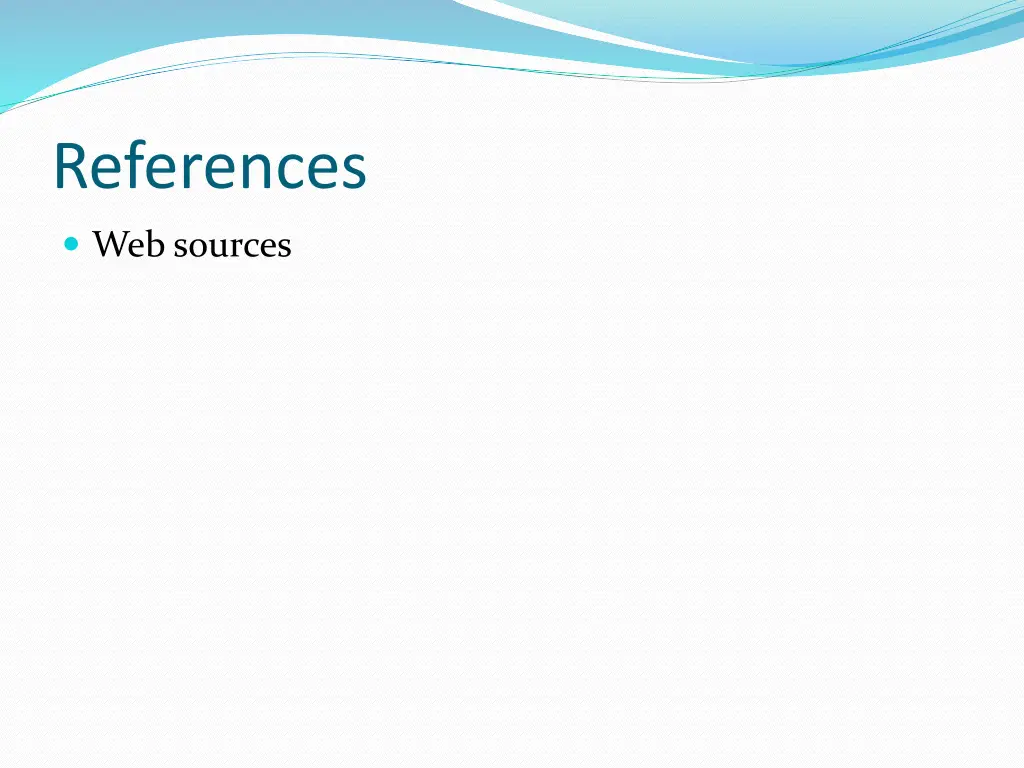 References

Web sources